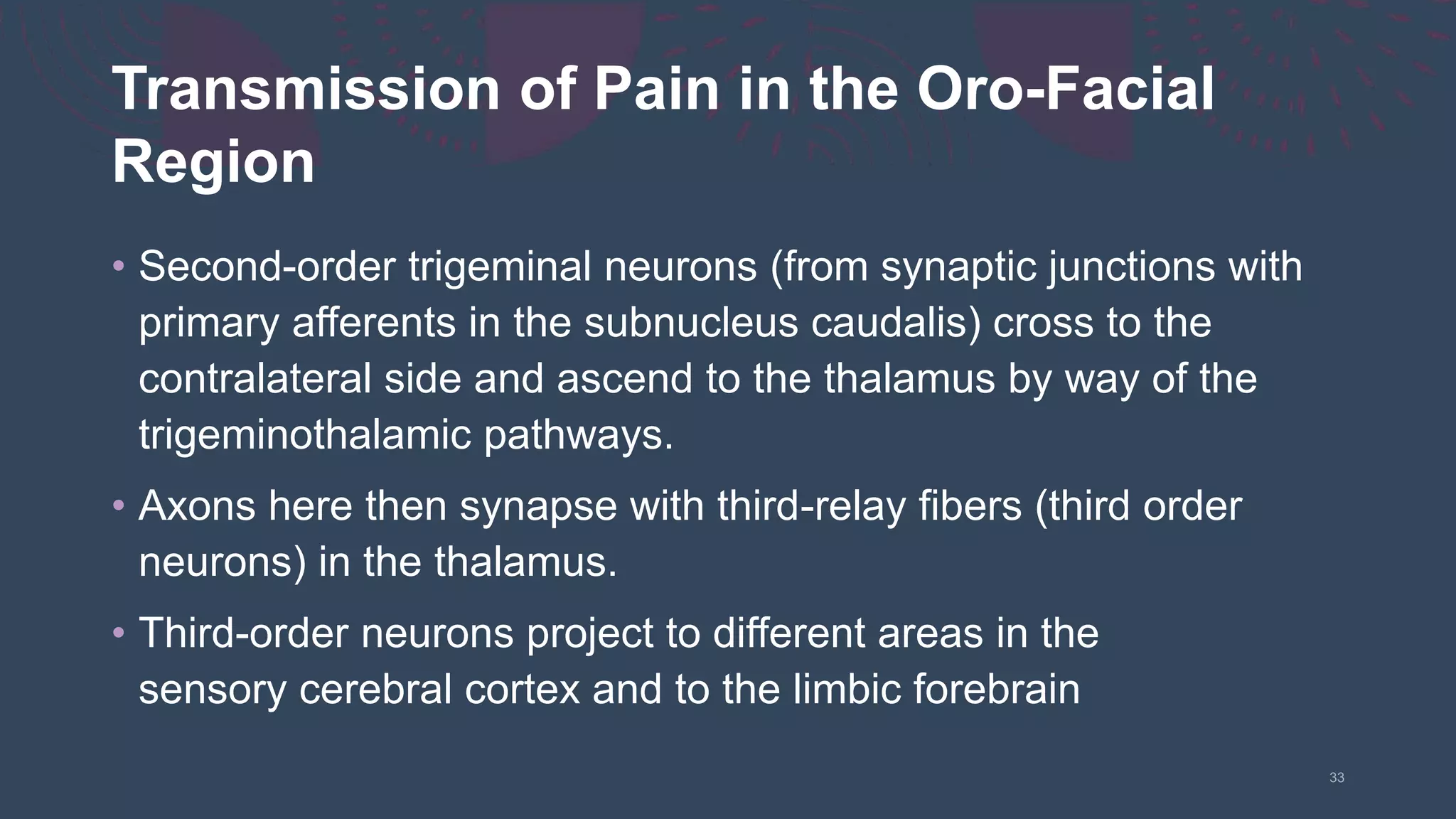 Transmission of Pain in the Oro-Facial Region

• Second-order trigeminal neurons (from synaptic junctions with primary afferents in the subnucleus caudalis) cross to the contralateral side and ascend to the thalamus by way of the trigeminothalamic pathways.

• Axons here then synapse with third-relay fibers (third order neurons) in the thalamus.

• Third-order neurons project to different areas in the sensory cerebral cortex and to the limbic forebrain

33